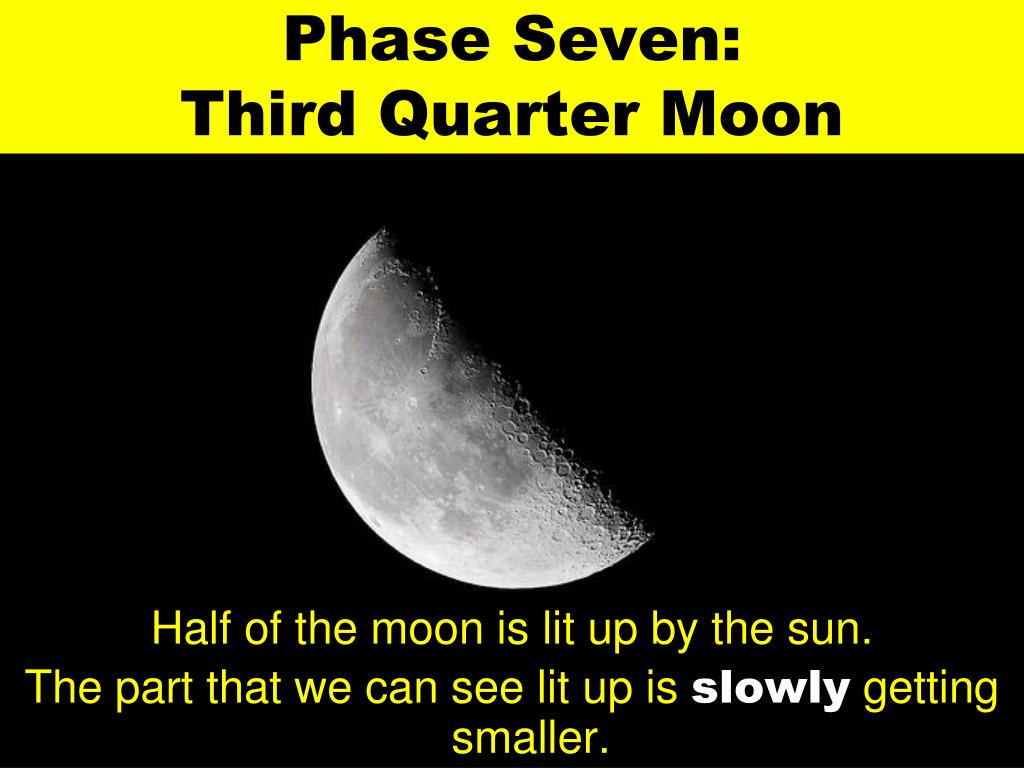 Phase Seven:
Third Quarter Moon

Half of the moon is lit up by the sun.
The part that we can see lit up is slowly getting smaller.